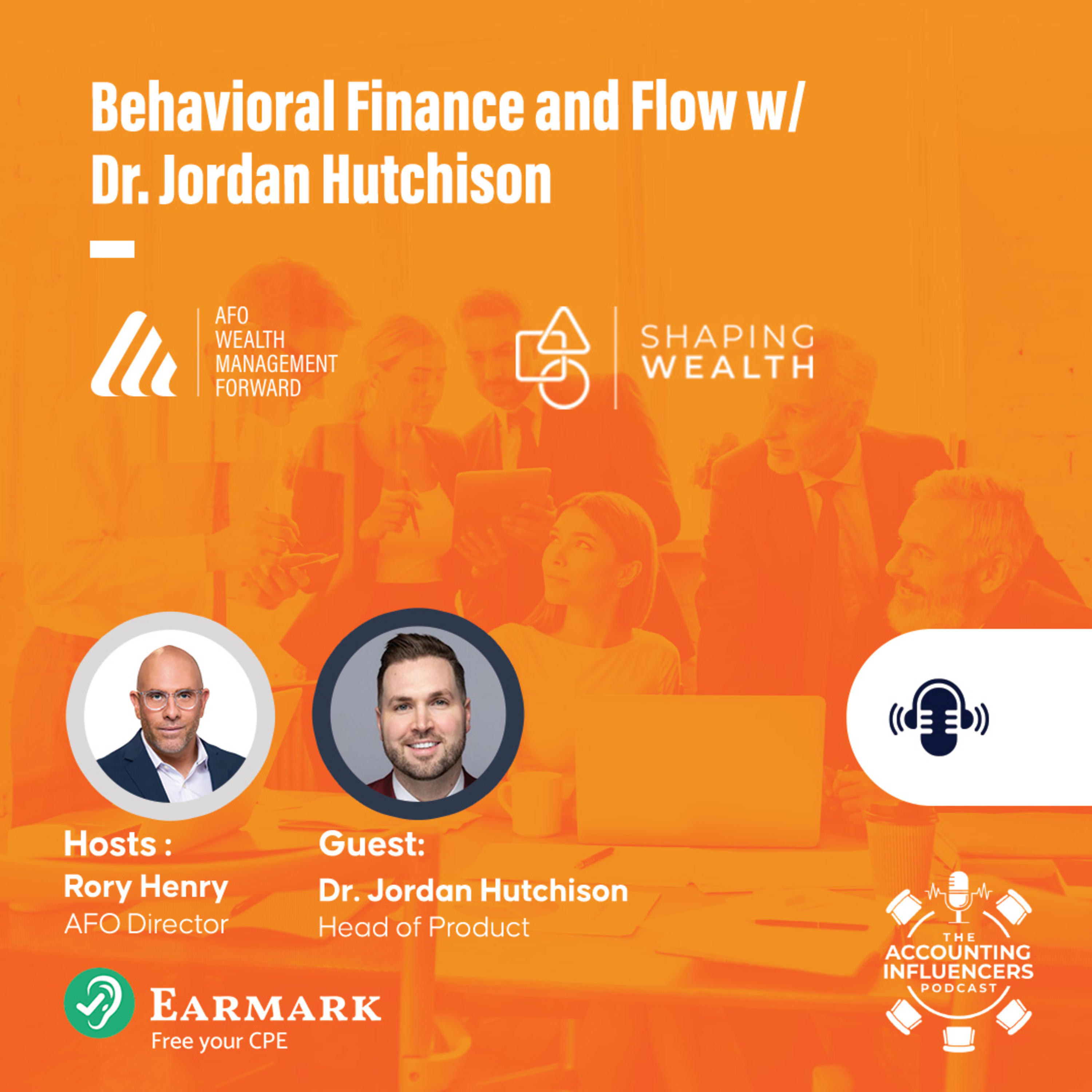 Behavioral Finance and Flow w/ Dr. Jordan Hutchison

AFO WEALTH MANAGEMENT FORWARD

SHAPING WEALTH

Hosts :
Rory Henry
AFO Director

Guest:
Dr. Jordan Hutchison
Head of Product

EARMARK
Free your CPE

THE ACCOUNTING INFLUENCERS PODCAST